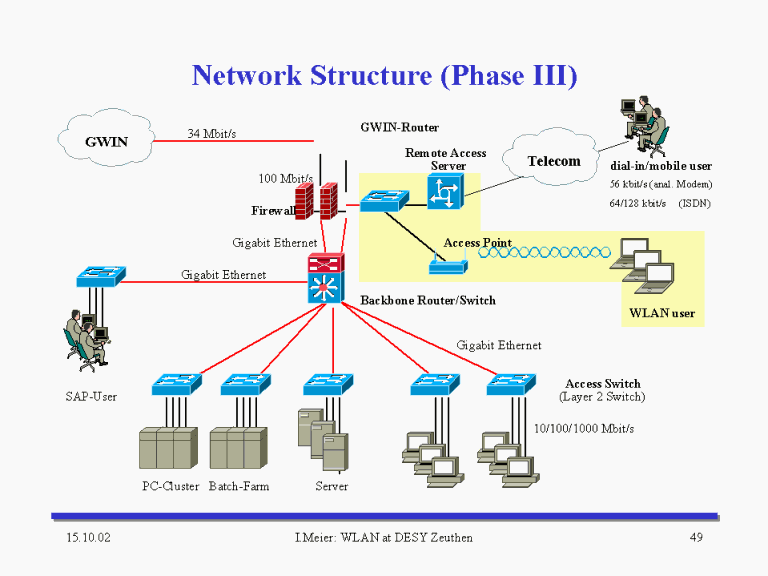 Network Structure (Phase III)

GWIN

34 Mbit/s

GWIN-Router

Remote Access Server

Telecom

dial-in/mobile user

56 kbit/s (anal. Modem)

64/128 kbit/s (ISDN)

100 Mbit/s

Firewall

Gigabit Ethernet

Access Point

Gigabit Ethernet

Backbone Router/Switch

WLAN user

Gigabit Ethernet

SAP-User

Access Switch (Layer 2 Switch)

10/100/1000 Mbit/s

PC-Cluster

Batch-Farm

Server

15.10.02

I.Meier: WLAN at DESY Zeuthen

49